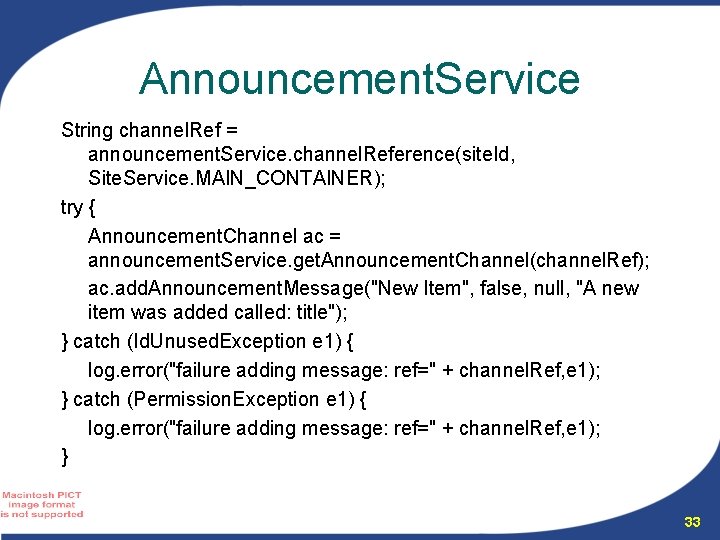 AnnouncementService

String channelRef = announcementService.channelReference(siteId, SiteService.MAIN_CONTAINER);

try {

AnnouncementChannel ac = announcementService.getAnnouncementChannel(channelRef);

ac.addAnnouncementMessage("New Item", false, null, "A new item was added called: title");

} catch (IdUnusedException e1) {

log.error("failure adding message: ref=" + channelRef,e1);

} catch (PermissionException e1) {

log.error("failure adding message: ref=" + channelRef,e1);

}

Macintosh PICT image format is not supported

33